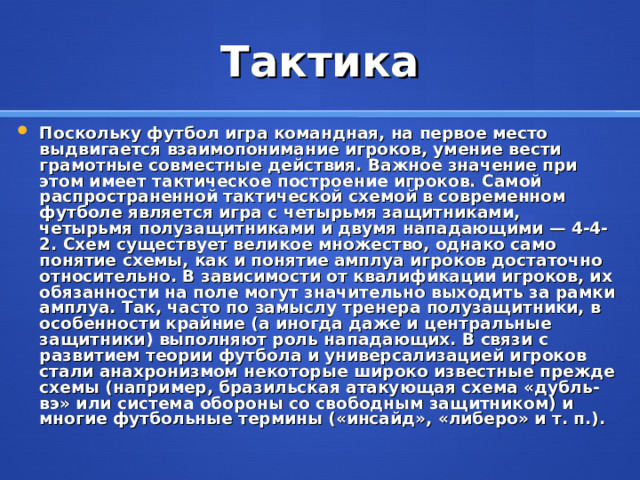 Тактика

Поскольку футбол игра командная, на первое место выдвигается взаимопонимание игроков, умение вести грамотные совместные действия. Важное значение при этом имеет тактическое построение игроков. Самой распространенной тактической схемой в современном футболе является игра с четырьмя защитниками, четырьмя полузащитниками и двумя нападающими — 4-4-2. Схем существует великое множество, однако само понятие схемы, как и понятие амплуа игроков достаточно относительно. В зависимости от квалификации игроков, их обязанности на поле могут значительно выходить за рамки амплуа. Так, часто по замыслу тренера полузащитники, в особенности крайние (а иногда даже и центральные защитники) выполняют роль нападающих. В связи с развитием теории футбола и универсализацией игроков стали анахронизмом некоторые широко известные прежде схемы (например, бразильская атакующая схема «дубль-вэ» или система обороны со свободным защитником) и многие футбольные термины («инсайд», «либеро» и т. п.).